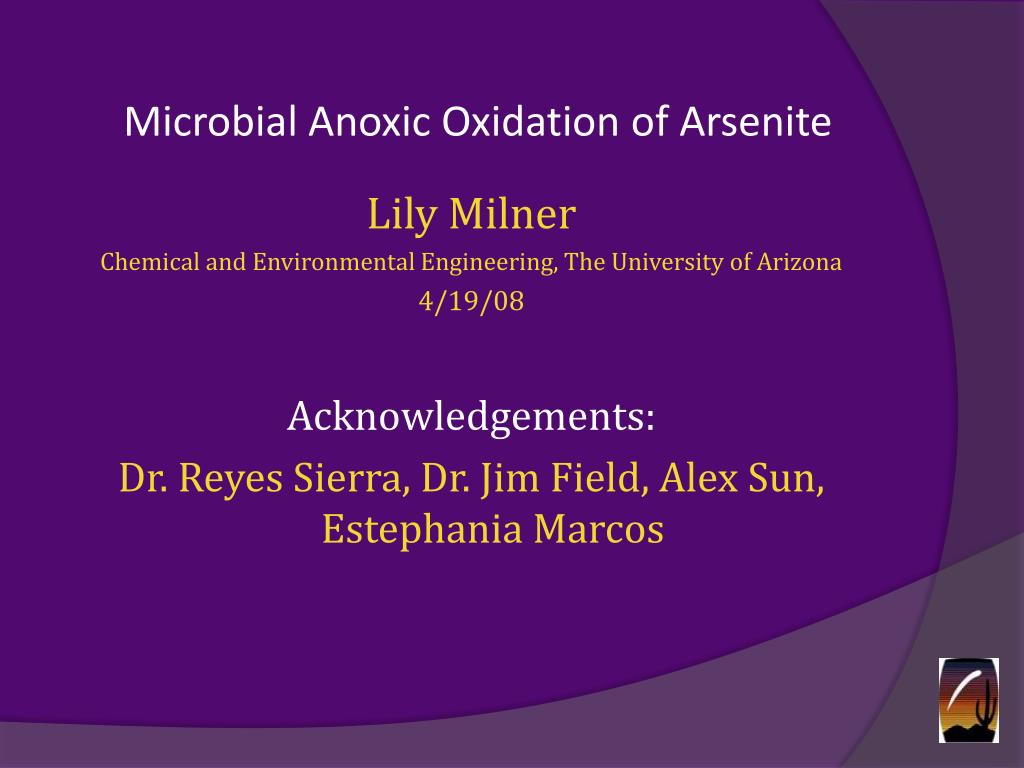 Microbial Anoxic Oxidation of Arsenite

Lily Milner

Chemical and Environmental Engineering, The University of Arizona

4/19/08

Acknowledgements:

Dr. Reyes Sierra, Dr. Jim Field, Alex Sun, Estephania Marcos